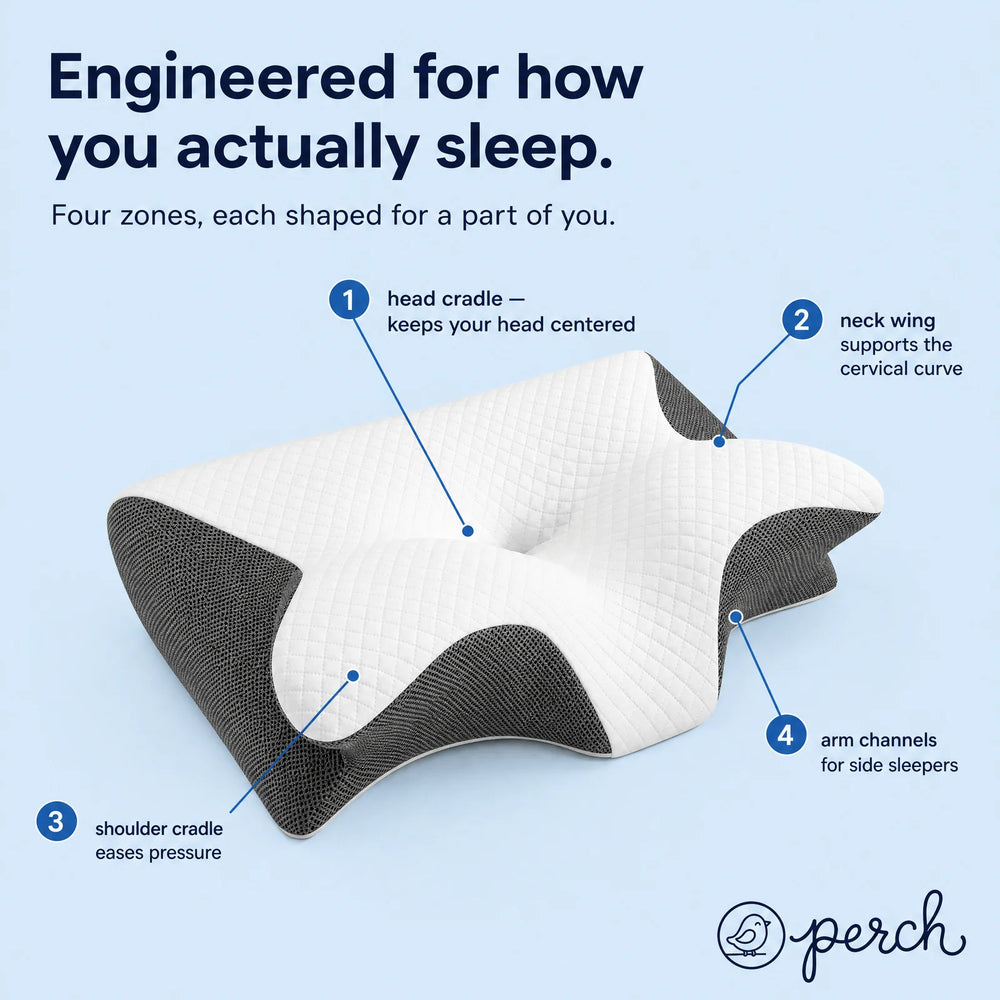 Engineered for how you actually sleep.

Four zones, each shaped for a part of you.

1 head cradle — keeps your head centered

2 neck wing supports the cervical curve

3 shoulder cradle eases pressure

4 arm channels for side sleepers

perch